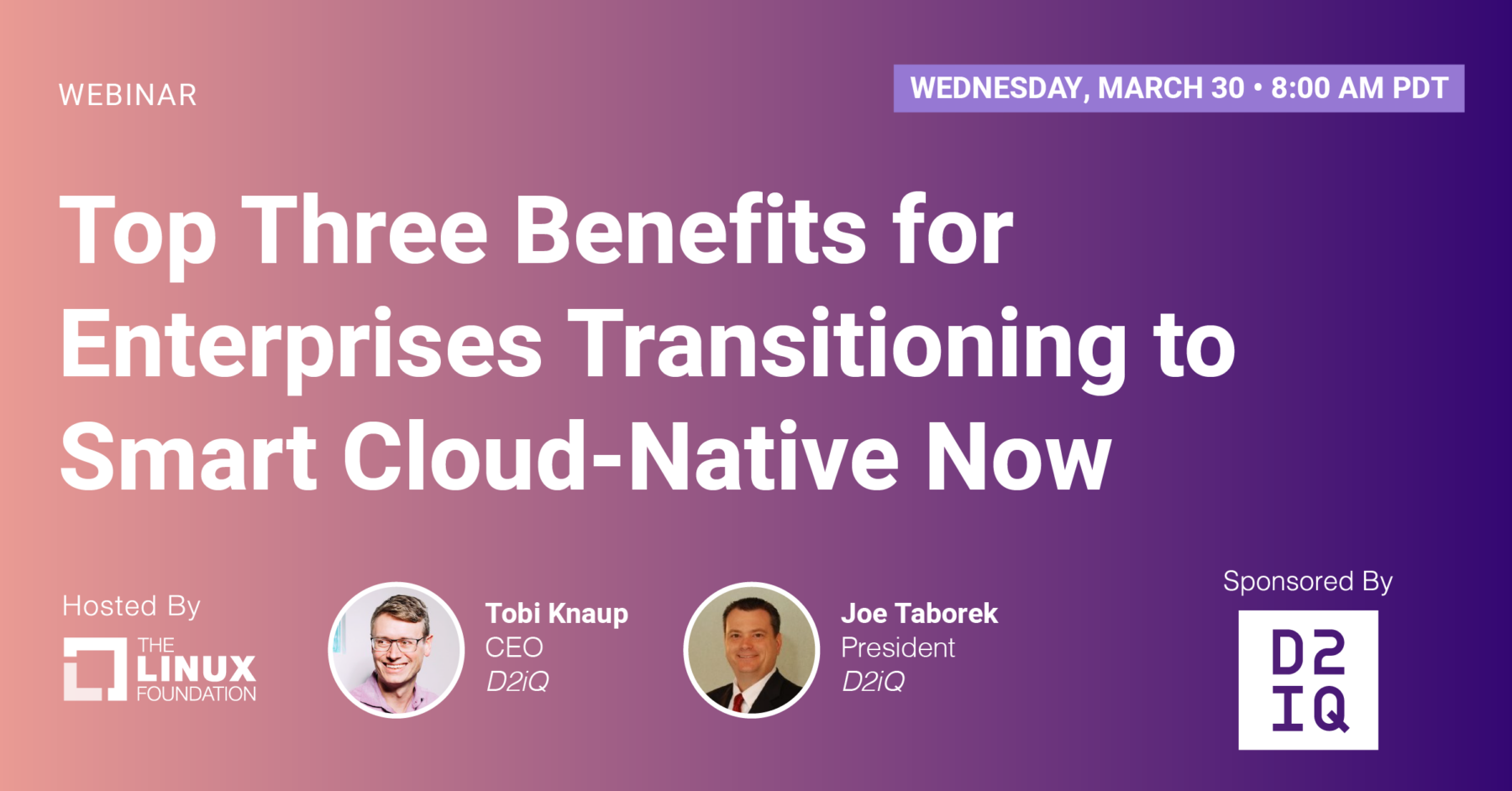 WEBINAR

WEDNESDAY, MARCH 30 • 8:00 AM PDT

Top Three Benefits for Enterprises Transitioning to Smart Cloud-Native Now

Hosted By

THE LINUX FOUNDATION

Tobi Knaup
CEO
D2iQ

Joe Taborek
President
D2iQ

Sponsored By

D2 IQ